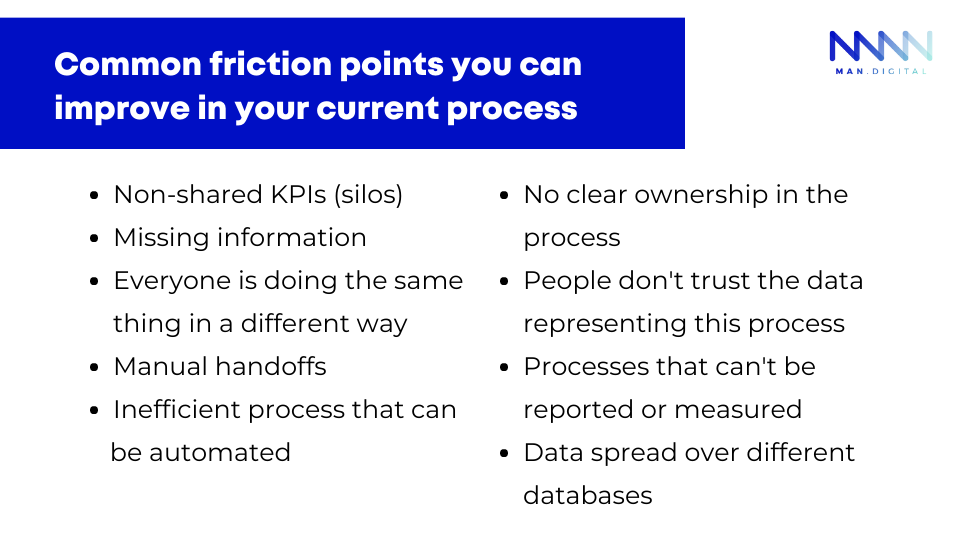 Common friction points you can improve in your current process

MAN.DIGITAL

- Non-shared KPIs (silos)
- Missing information
- Everyone is doing the same thing in a different way
- Manual handoffs
- Inefficient process that can be automated

- No clear ownership in the process
- People don't trust the data representing this process
- Processes that can't be reported or measured
- Data spread over different databases